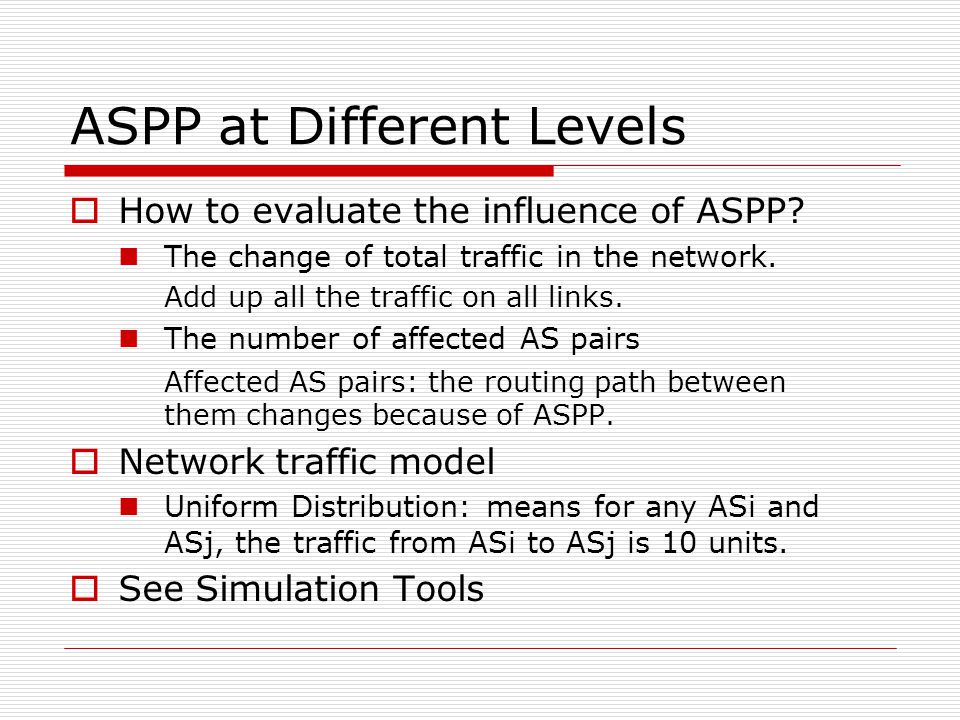 ASPP at Different Levels

How to evaluate the influence of ASPP?

The change of total traffic in the network.

Add up all the traffic on all links.

The number of affected AS pairs

Affected AS pairs: the routing path between them changes because of ASPP.

Network traffic model

Uniform Distribution: means for any ASi and ASj, the traffic from ASi to ASj is 10 units.

See Simulation Tools